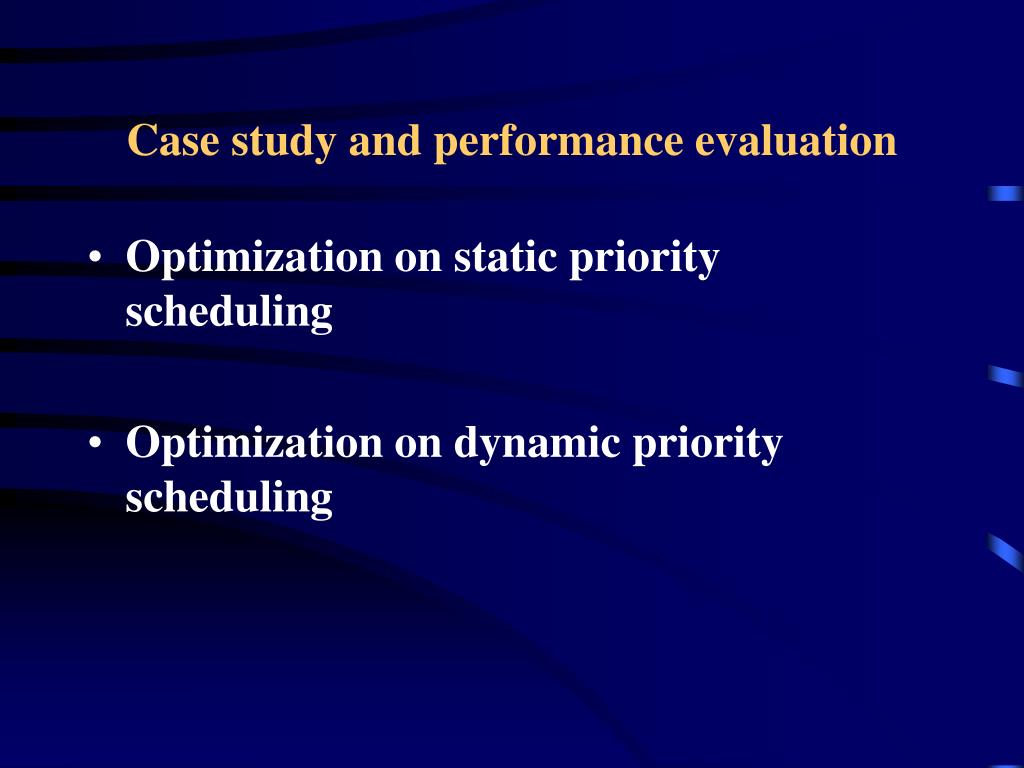 Case study and performance evaluation

• Optimization on static priority scheduling

• Optimization on dynamic priority scheduling